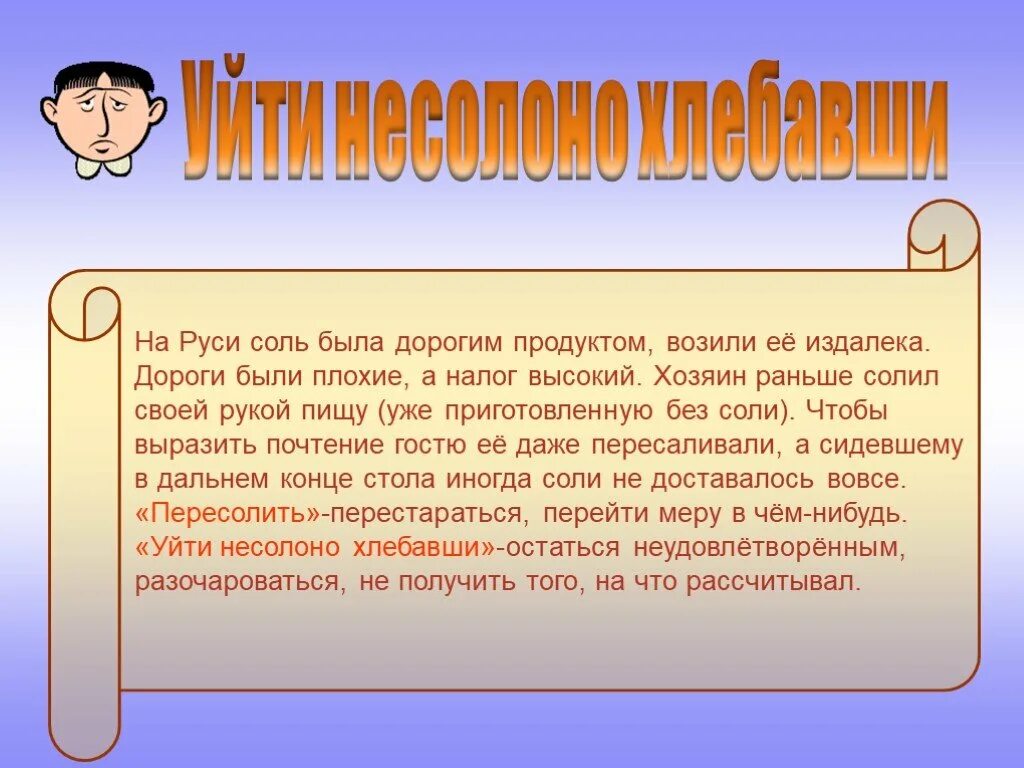 Уйти несолоно хлебавши

На Руси соль была дорогим продуктом, возили её издалека. Дороги были плохие, а налог высокий. Хозяин раньше солил своей рукой пищу (уже приготовленную без соли). Чтобы выразить почтение гостю её даже пересаливали, а сидевшему в дальнем конце стола иногда соли не доставалось вовсе. «Пересолить»-перестараться, перейти меру в чём-нибудь. «Уйти несолоно хлебавши»-остаться неудовлётворённым, разочароваться, не получить того, на что рассчитывал.